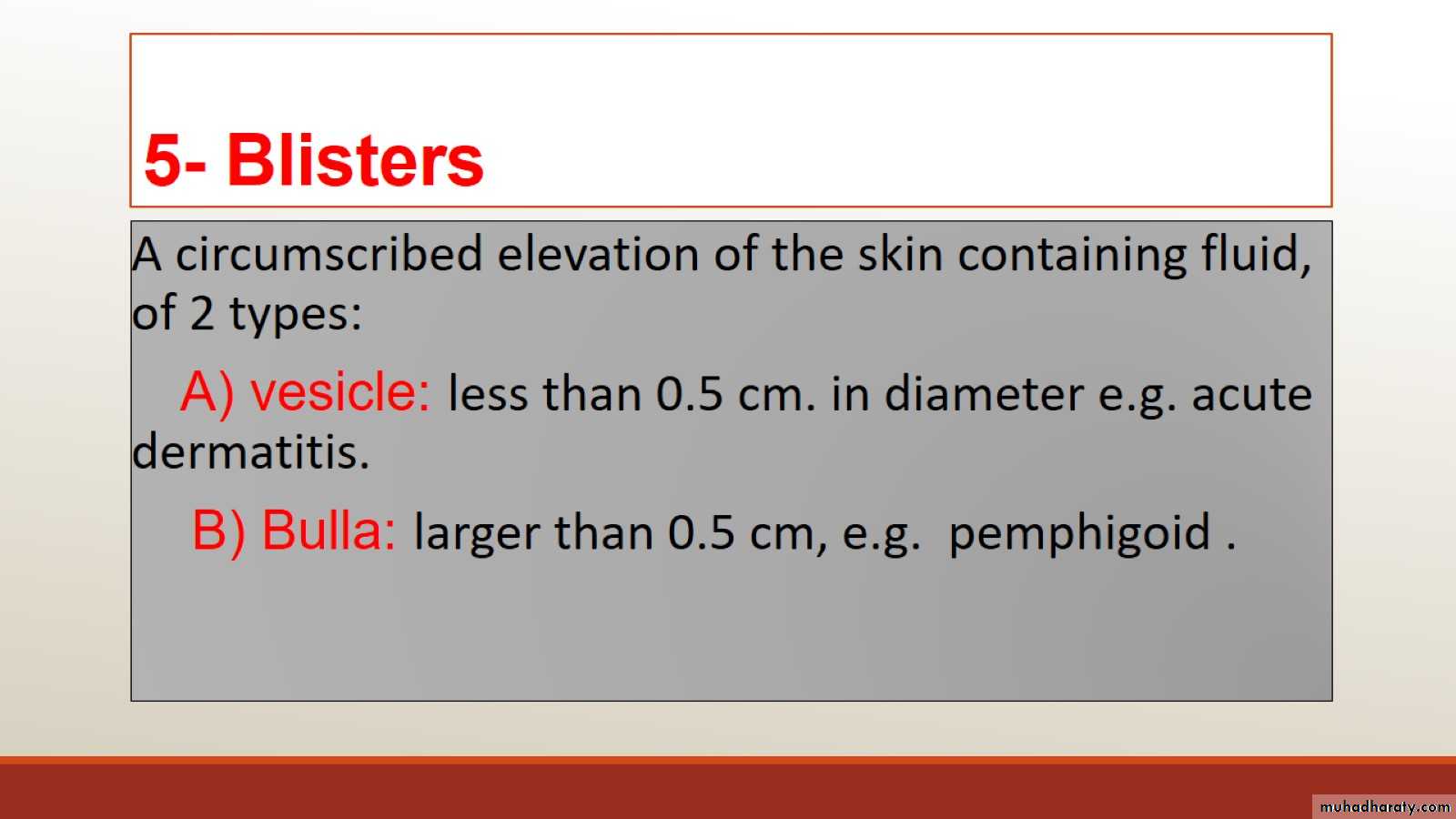 5- Blisters

A circumscribed elevation of the skin containing fluid, of 2 types:

A) vesicle: less than 0.5 cm. in diameter e.g. acute dermatitis.

B) Bulla: larger than 0.5 cm, e.g. pemphigoid .

muhadharaty.com